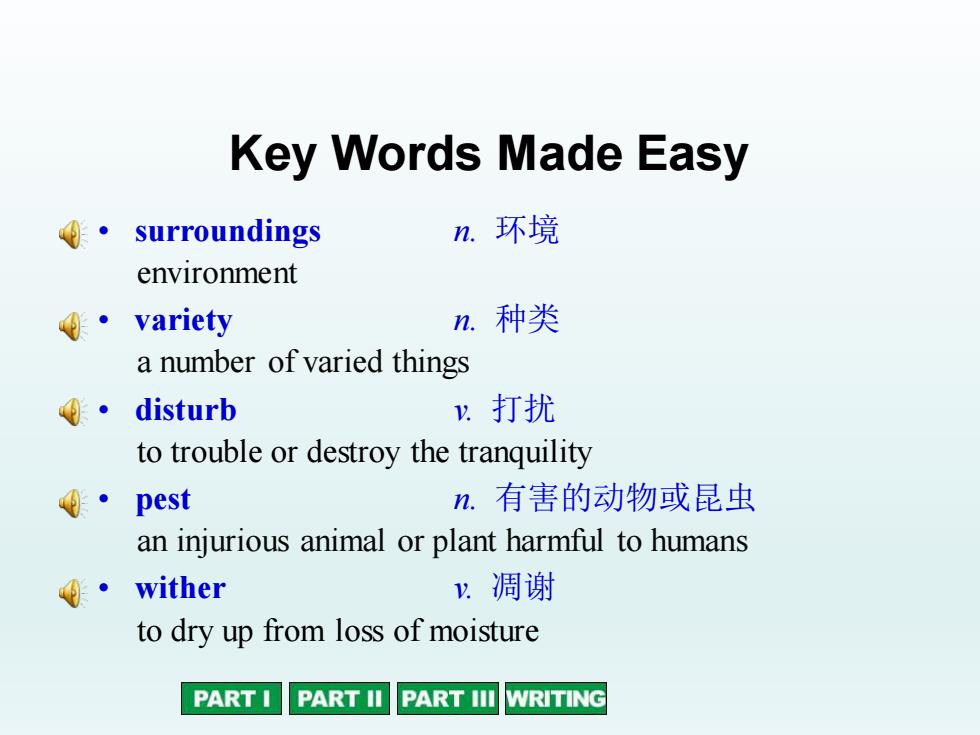 Key Words Made Easy

• surroundings n. 环境
environment

• variety n. 种类
a number of varied things

• disturb v. 打扰
to trouble or destroy the tranquility

• pest n. 有害的动物或昆虫
an injurious animal or plant harmful to humans

• wither v. 凋谢
to dry up from loss of moisture

PART I PART II PART III WRITING